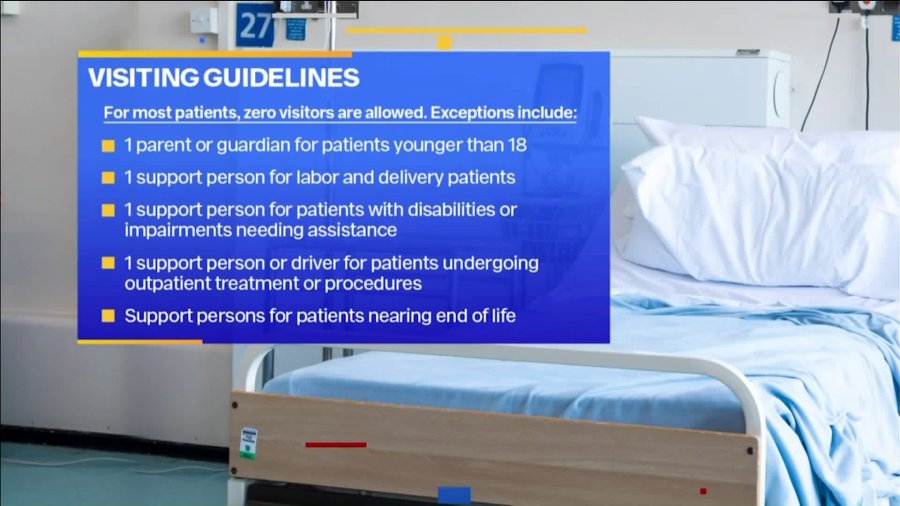 27

VISITING GUIDELINES

For most patients, zero visitors are allowed. Exceptions include:

1 parent or guardian for patients younger than 18

1 support person for labor and delivery patients

1 support person for patients with disabilities or impairments needing assistance

1 support person or driver for patients undergoing outpatient treatment or procedures

Support persons for patients nearing end of life